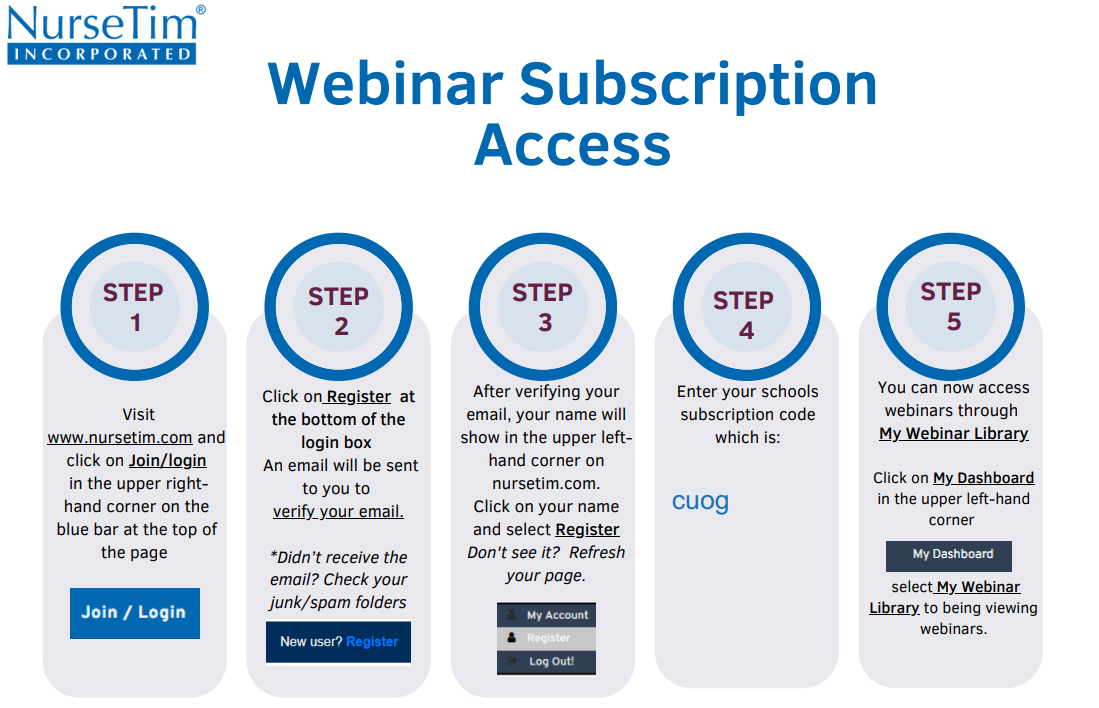 NurseTim®
INCORPORATED

Webinar Subscription Access

STEP 1

Visit www.nursetim.com and click on Join/login in the upper right-hand corner on the blue bar at the top of the page

Join / Login

STEP 2

Click on Register at the bottom of the login box
An email will be sent to you to verify your email.

*Didn't receive the email? Check your junk/spam folders

New user? Register

STEP 3

After verifying your email, your name will show in the upper left-hand corner on nursetim.com.
Click on your name and select Register
Don't see it? Refresh your page.

My Account
Register
Log Out!

STEP 4

Enter your schools subscription code which is:

cuog

STEP 5

You can now access webinars through My Webinar Library

Click on My Dashboard in the upper left-hand corner

My Dashboard

select My Webinar Library to being viewing webinars.